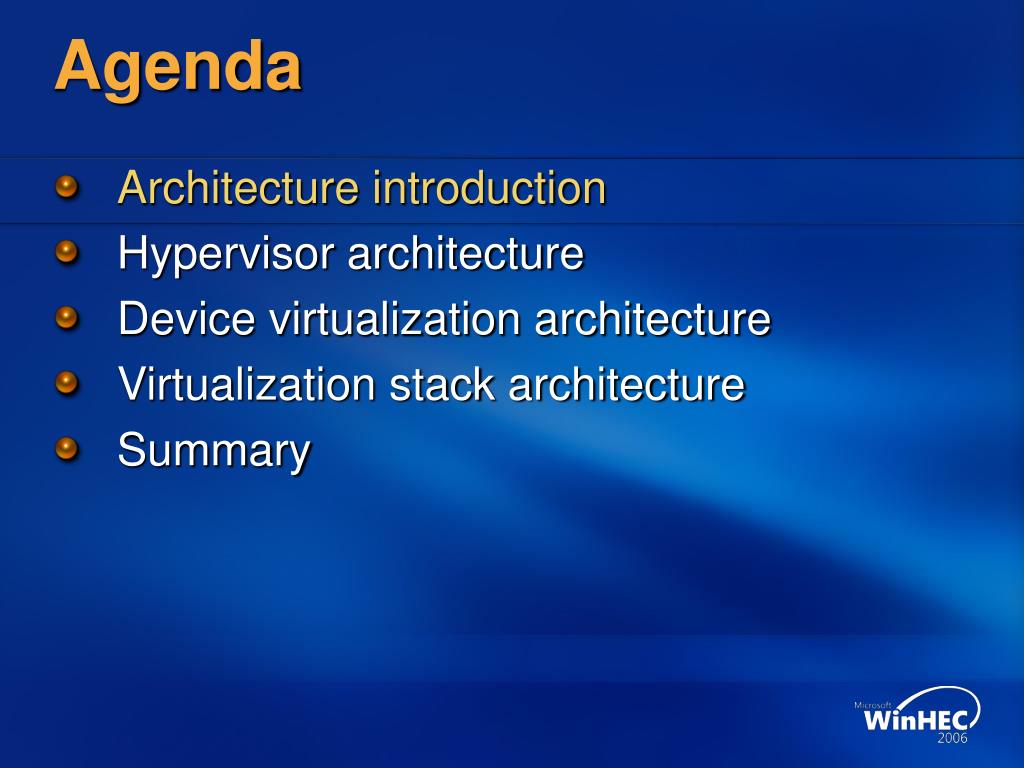 Agenda

Architecture introduction
Hypervisor architecture
Device virtualization architecture
Virtualization stack architecture
Summary

Microsoft WinHEC 2006